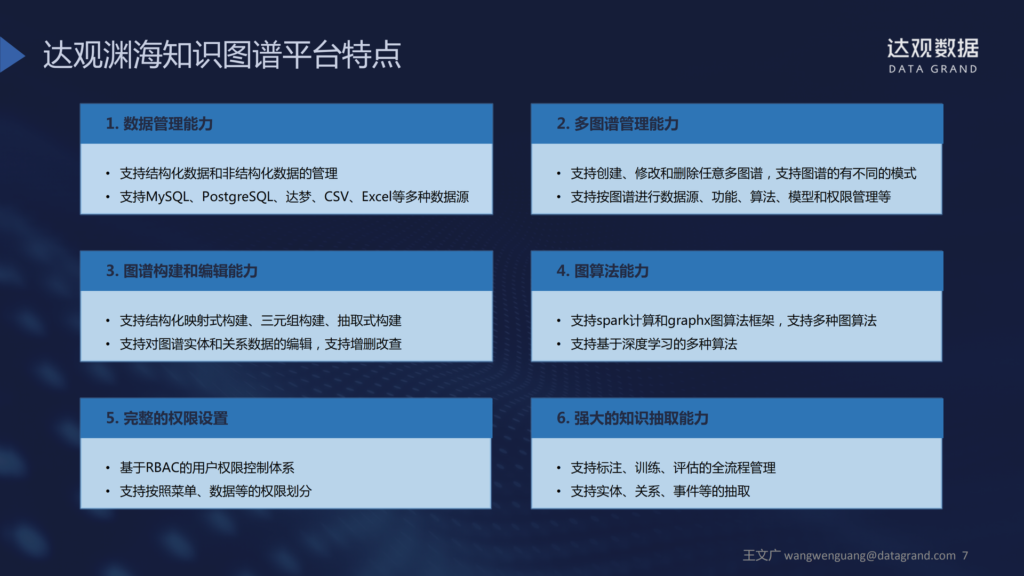 达观渊海知识图谱平台特点

达观数据
DATA GRAND

1. 数据管理能力

• 支持结构化数据和非结构化数据的管理
• 支持MySQL、PostgreSQL、达梦、CSV、Excel等多种数据源

2. 多图谱管理能力

• 支持创建、修改和删除任意多图谱，支持图谱的有不同的模式
• 支持按图谱进行数据源、功能、算法、模型和权限管理等

3. 图谱构建和编辑能力

• 支持结构化映射式构建、三元组构建、抽取式构建
• 支持对图谱实体和关系数据的编辑，支持增删改查

4. 图算法能力

• 支持spark计算和graphx图算法框架，支持多种图算法
• 支持基于深度学习的多种算法

5. 完整的权限设置

• 基于RBAC的用户权限控制体系
• 支持按照菜单、数据等的权限划分

6. 强大的知识抽取能力

• 支持标注、训练、评估的全流程管理
• 支持实体、关系、事件等的抽取

王文广 wangwenguang@datagrand.com 7